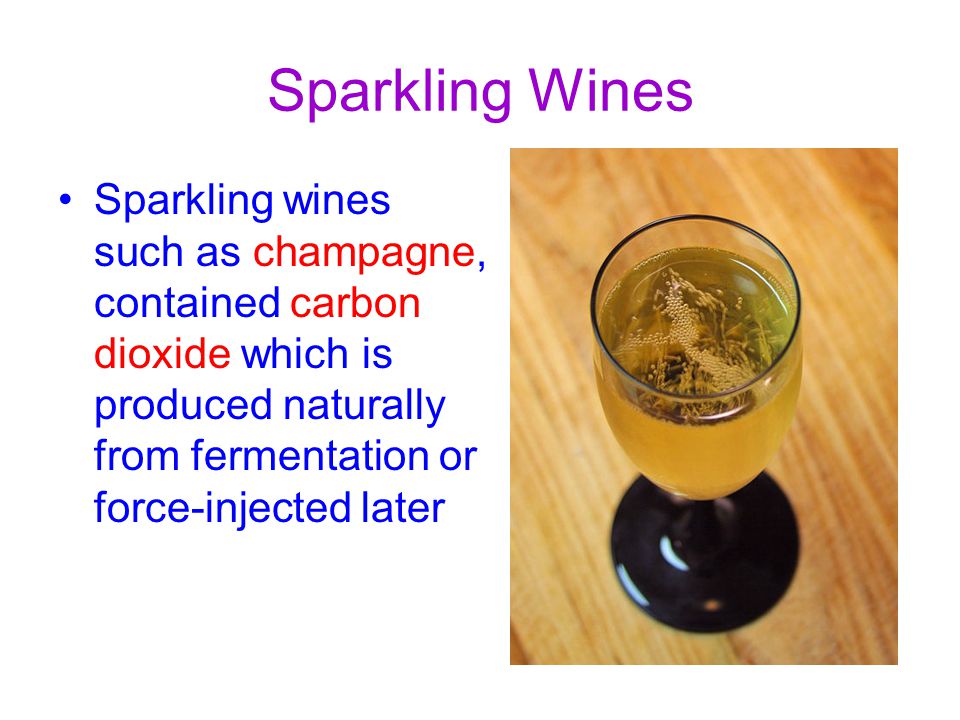 Sparkling Wines

• Sparkling wines such as champagne, contained carbon dioxide which is produced naturally from fermentation or force-injected later